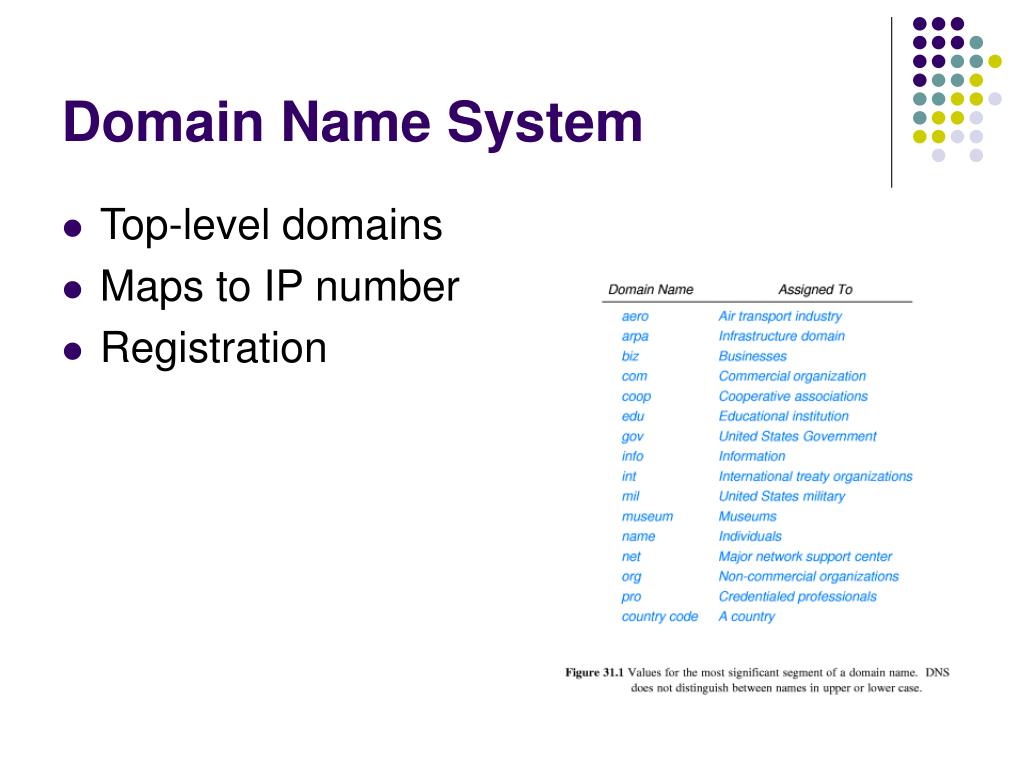 Domain Name System

- Top-level domains
- Maps to IP number
- Registration

| Domain Name | Assigned To |
|---|---|
| aero | Air transport industry |
| arpa | Infrastructure domain |
| biz | Businesses |
| com | Commercial organization |
| coop | Cooperative associations |
| edu | Educational institution |
| gov | United States Government |
| info | Information |
| int | International treaty organizations |
| mil | United States military |
| museum | Museums |
| name | Individuals |
| net | Major network support center |
| org | Non-commercial organizations |
| pro | Credentialed professionals |
| country code | A country |

Figure 31.1 Values for the most significant segment of a domain name. DNS does not distinguish between names in upper or lower case.